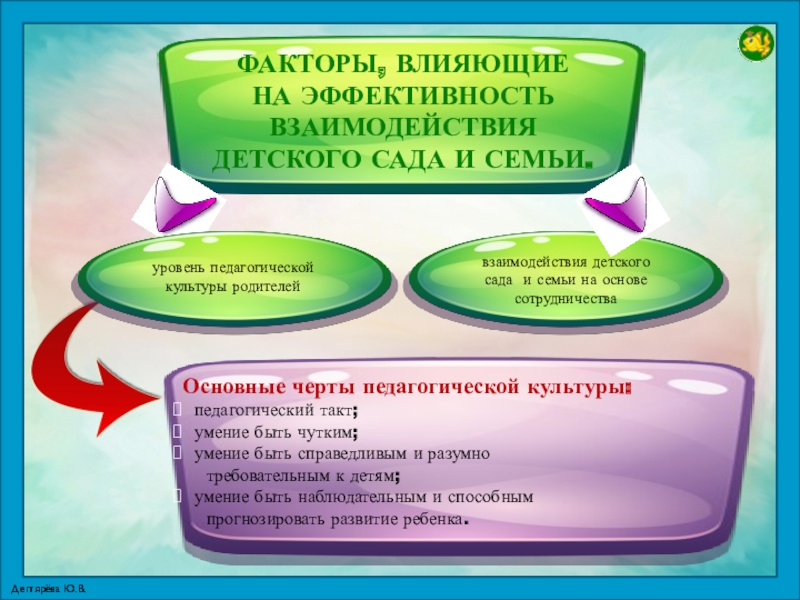 ФАКТОРЫ, ВЛИЯЮЩИЕ НА ЭФФЕКТИВНОСТЬ ВЗАИМОДЕЙСТВИЯ ДЕТСКОГО САДА И СЕМЬИ.

уровень педагогической культуры родителей

взаимодействия детского сада и семьи на основе сотрудничества

Основные черты педагогической культуры:
 педагогический такт;
 умение быть чутким;
 умение быть справедливым и разумно требовательным к детям;
 умение быть наблюдательным и способным прогнозировать развитие ребенка.

Дегтярёва Ю.В.